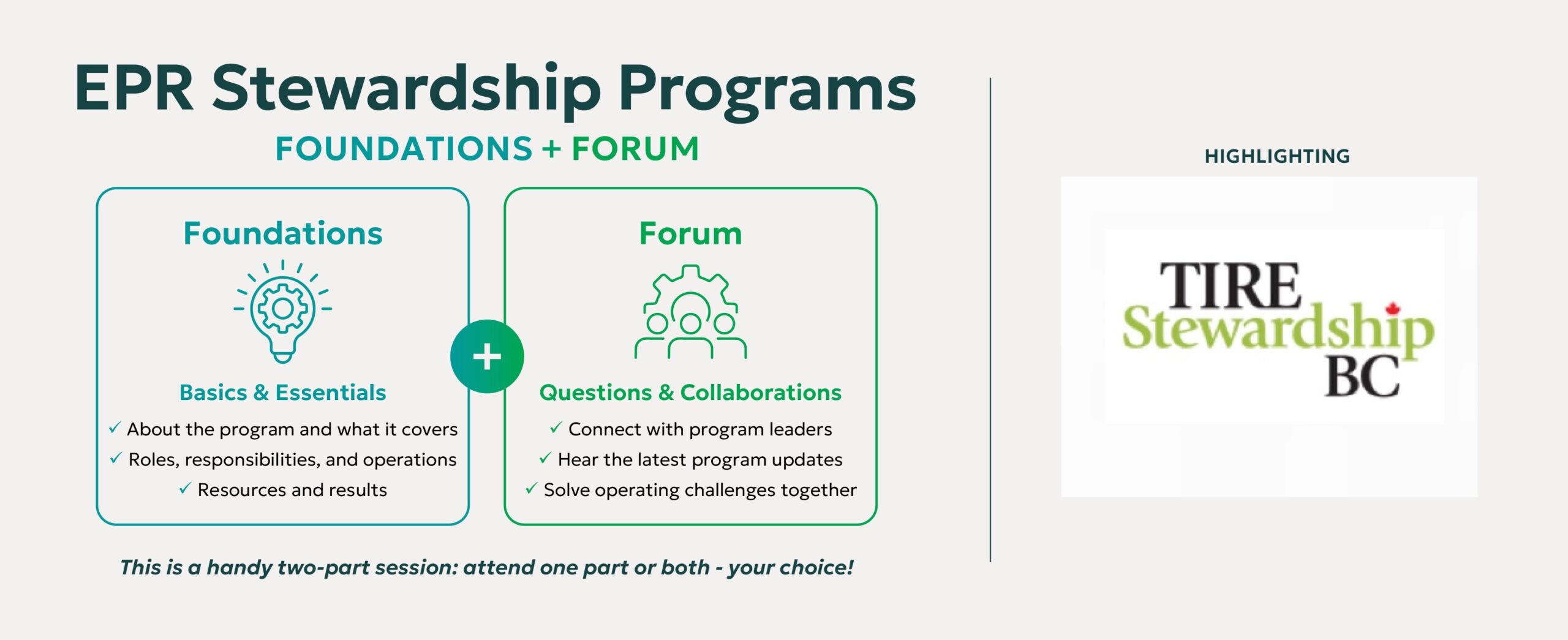 EPR Stewardship Programs

FOUNDATIONS + FORUM

Foundations

Basics & Essentials

✓ About the program and what it covers
✓ Roles, responsibilities, and operations
✓ Resources and results

+

Forum

Questions & Collaborations

✓ Connect with program leaders
✓ Hear the latest program updates
✓ Solve operating challenges together

This is a handy two-part session: attend one part or both - your choice!

HIGHLIGHTING

TIRE Stewardship BC